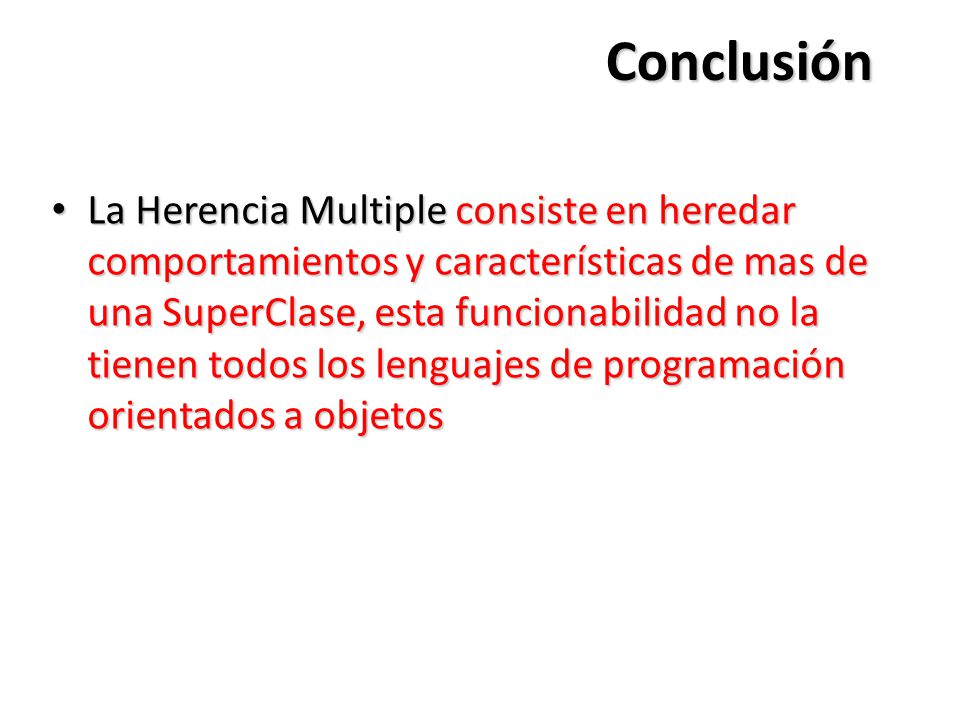 Conclusión

• La Herencia Multiple consiste en heredar comportamientos y características de mas de una SuperClase, esta funcionabilidad no la tienen todos los lenguajes de programación orientados a objetos